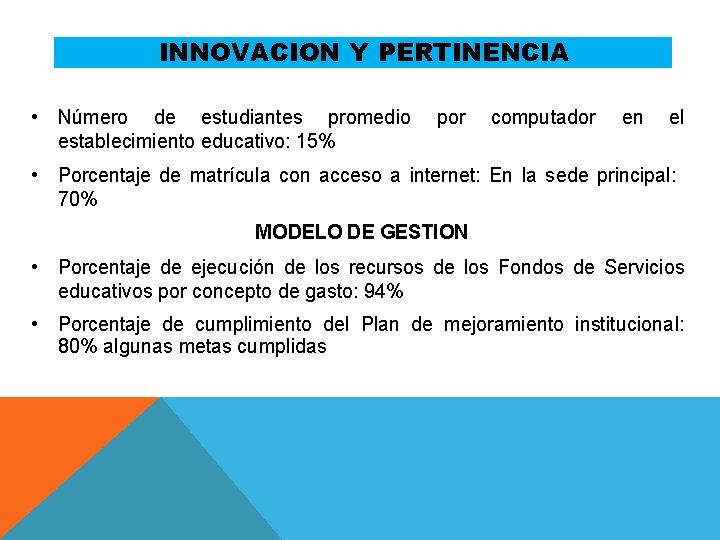 INNOVACION Y PERTINENCIA

• Número de estudiantes promedio por computador en el establecimiento educativo: 15%

• Porcentaje de matrícula con acceso a internet: En la sede principal: 70%

MODELO DE GESTION

• Porcentaje de ejecución de los recursos de los Fondos de Servicios educativos por concepto de gasto: 94%

• Porcentaje de cumplimiento del Plan de mejoramiento institucional: 80% algunas metas cumplidas